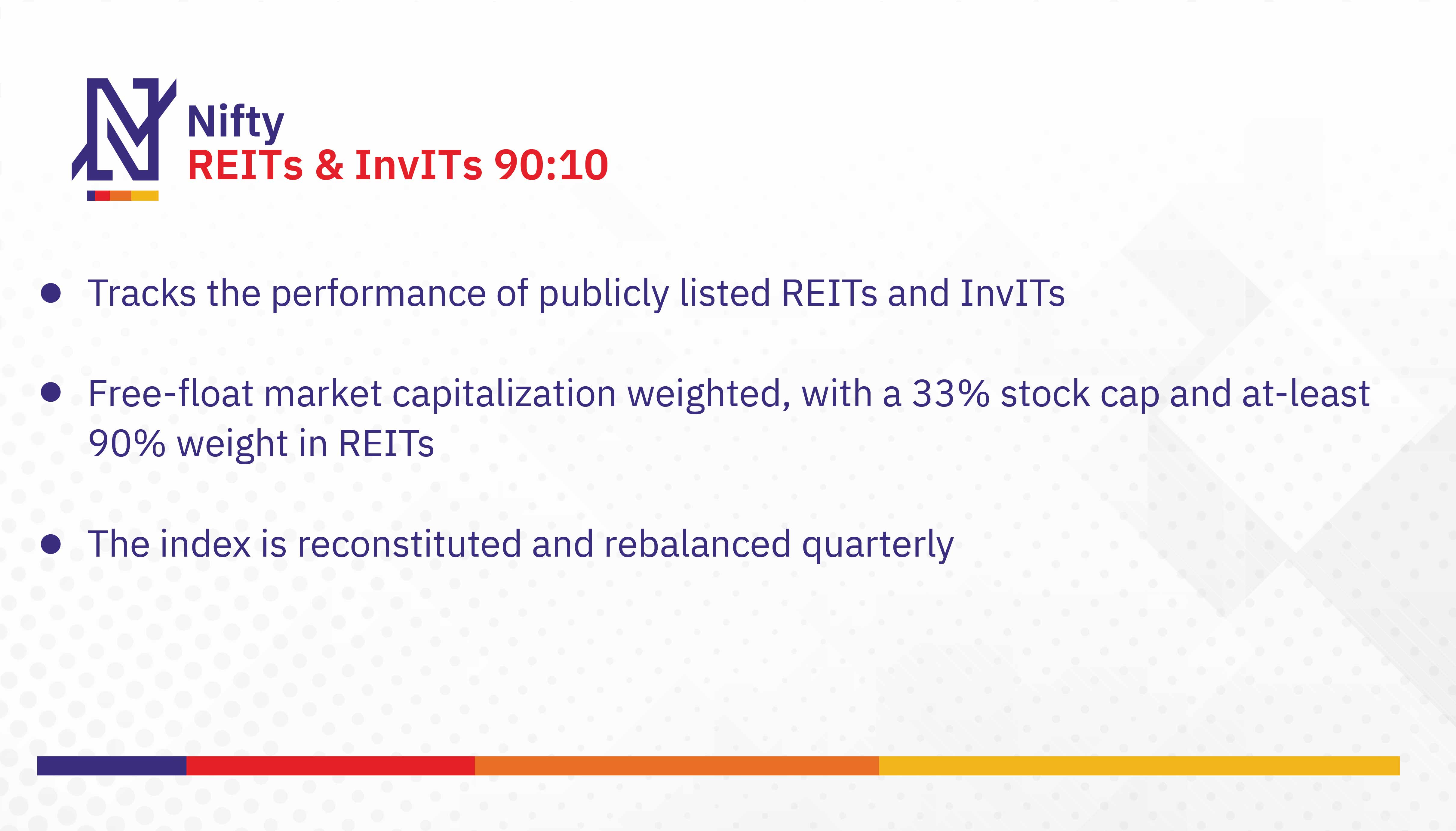 Nifty
REITs & InvITs 90:10

• Tracks the performance of publicly listed REITs and InvITs

• Free-float market capitalization weighted, with a 33% stock cap and at-least 90% weight in REITs

• The index is reconstituted and rebalanced quarterly